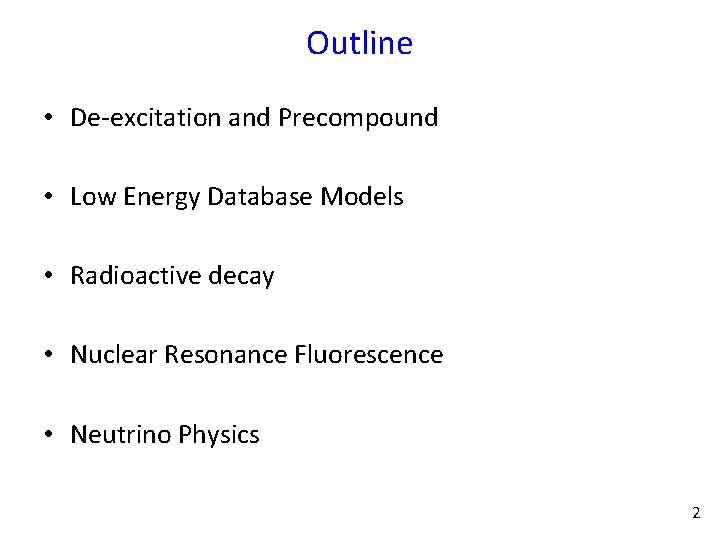 Outline

• De-excitation and Precompound

• Low Energy Database Models

• Radioactive decay

• Nuclear Resonance Fluorescence

• Neutrino Physics

2